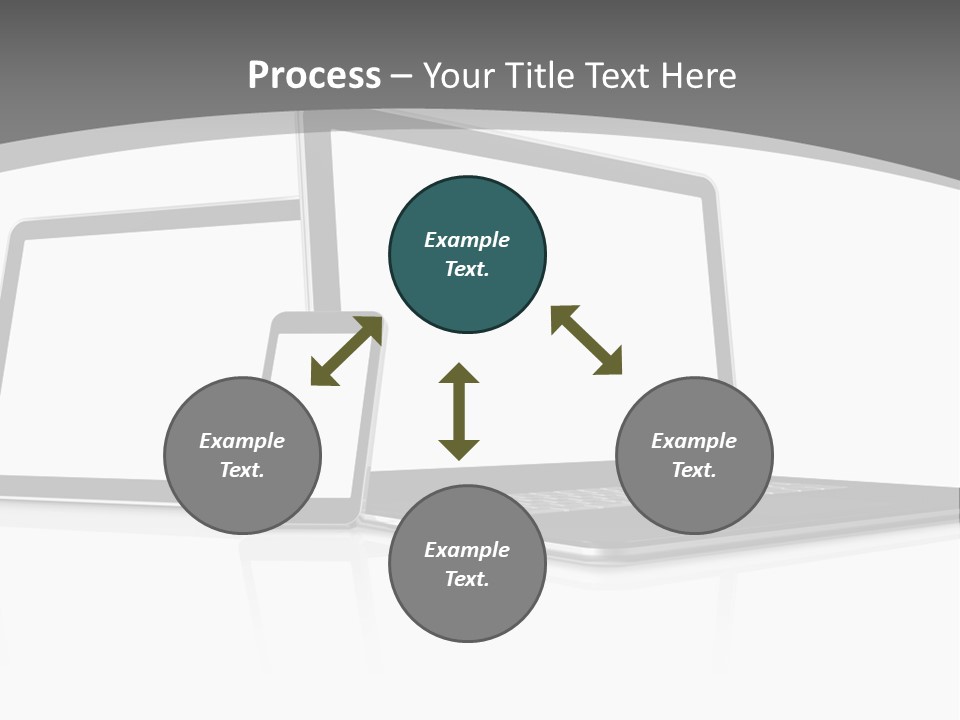 Process – Your Title Text Here

Example Text.

Example Text.

Example Text.

Example Text.